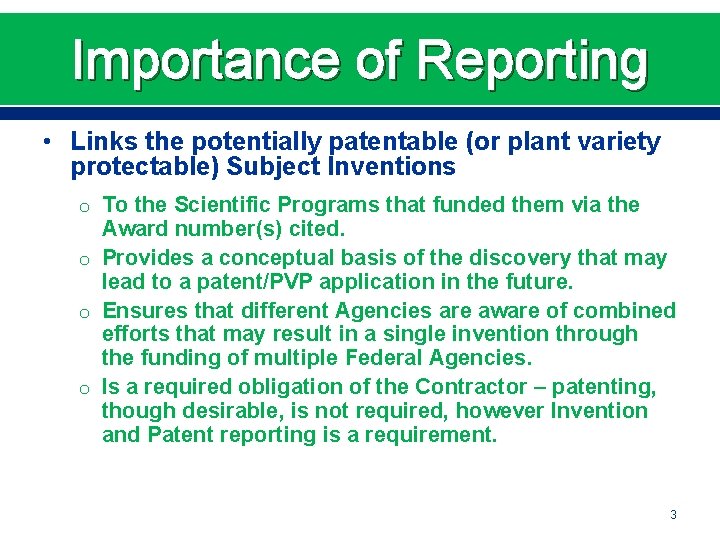 Importance of Reporting

• Links the potentially patentable (or plant variety protectable) Subject Inventions

o To the Scientific Programs that funded them via the Award number(s) cited.

o Provides a conceptual basis of the discovery that may lead to a patent/PVP application in the future.

o Ensures that different Agencies are aware of combined efforts that may result in a single invention through the funding of multiple Federal Agencies.

o Is a required obligation of the Contractor – patenting, though desirable, is not required, however Invention and Patent reporting is a requirement.

3